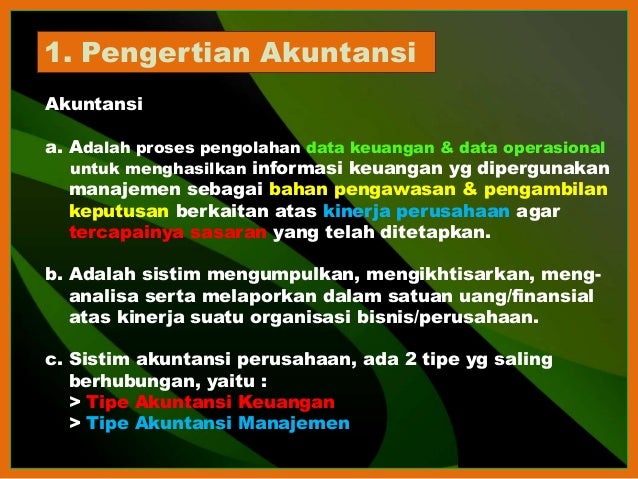 1. Pengertian Akuntansi

Akuntansi

a. Adalah proses pengolahan data keuangan & data operasional untuk menghasilkan informasi keuangan yg dipergunakan manajemen sebagai bahan pengawasan & pengambilan keputusan berkaitan atas kinerja perusahaan agar tercapainya sasaran yang telah ditetapkan.

b. Adalah sistim mengumpulkan, mengikhtisarkan, menganalisa serta melaporkan dalam satuan uang/finansial atas kinerja suatu organisasi bisnis/perusahaan.

c. Sistim akuntansi perusahaan, ada 2 tipe yg saling berhubungan, yaitu :
> Tipe Akuntansi Keuangan
> Tipe Akuntansi Manajemen